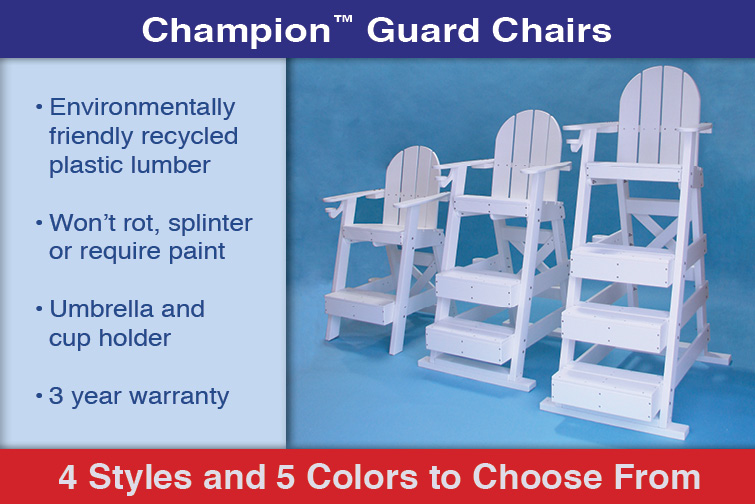 Champion™ Guard Chairs

• Environmentally friendly recycled plastic lumber

• Won't rot, splinter or require paint

• Umbrella and cup holder

• 3 year warranty

4 Styles and 5 Colors to Choose From